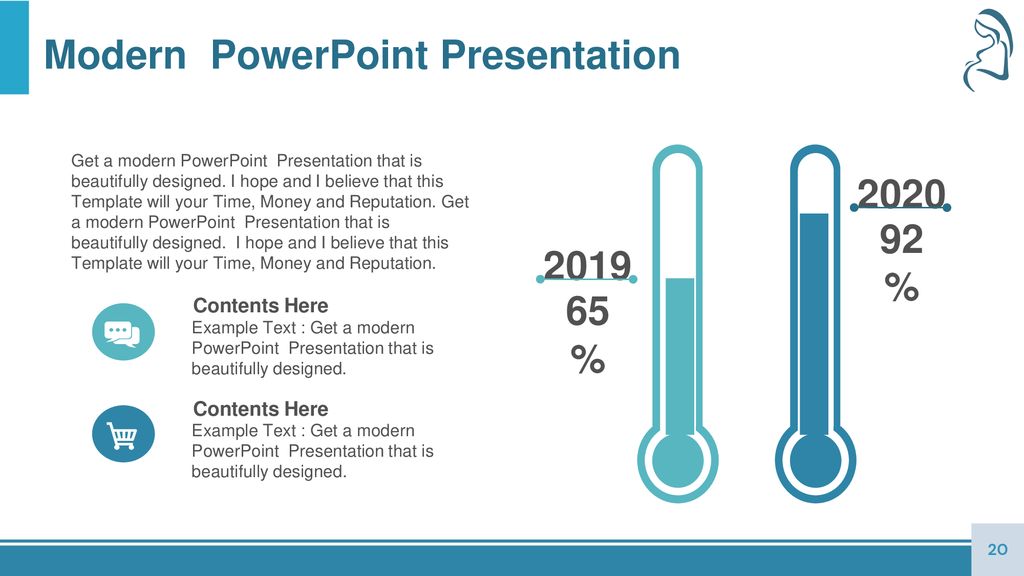 Modern PowerPoint Presentation

Get a modern PowerPoint Presentation that is beautifully designed. I hope and I believe that this Template will your Time, Money and Reputation. Get a modern PowerPoint Presentation that is beautifully designed. I hope and I believe that this Template will your Time, Money and Reputation.

Contents Here
Example Text : Get a modern PowerPoint Presentation that is beautifully designed.

Contents Here
Example Text : Get a modern PowerPoint Presentation that is beautifully designed.

2019
65
%

2020
92
%

20